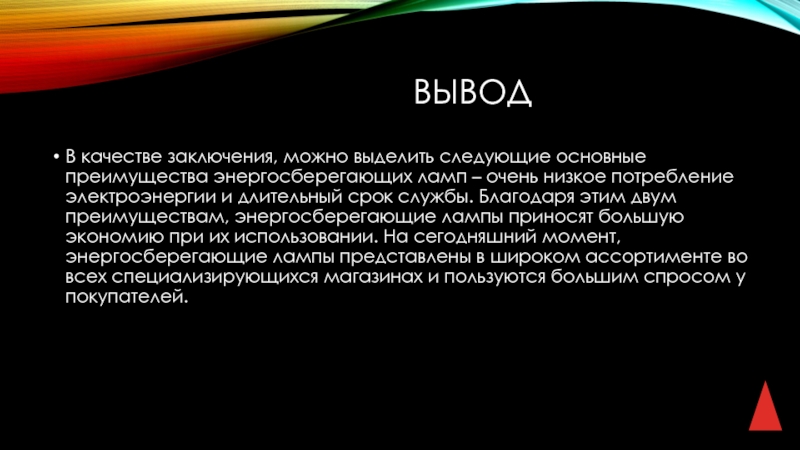 ВЫВОД

• В качестве заключения, можно выделить следующие основные преимущества энергосберегающих ламп – очень низкое потребление электроэнергии и длительный срок службы. Благодаря этим двум преимуществам, энергосберегающие лампы приносят большую экономию при их использовании. На сегодняшний момент, энергосберегающие лампы представлены в широком ассортименте во всех специализирующихся магазинах и пользуются большим спросом у покупателей.